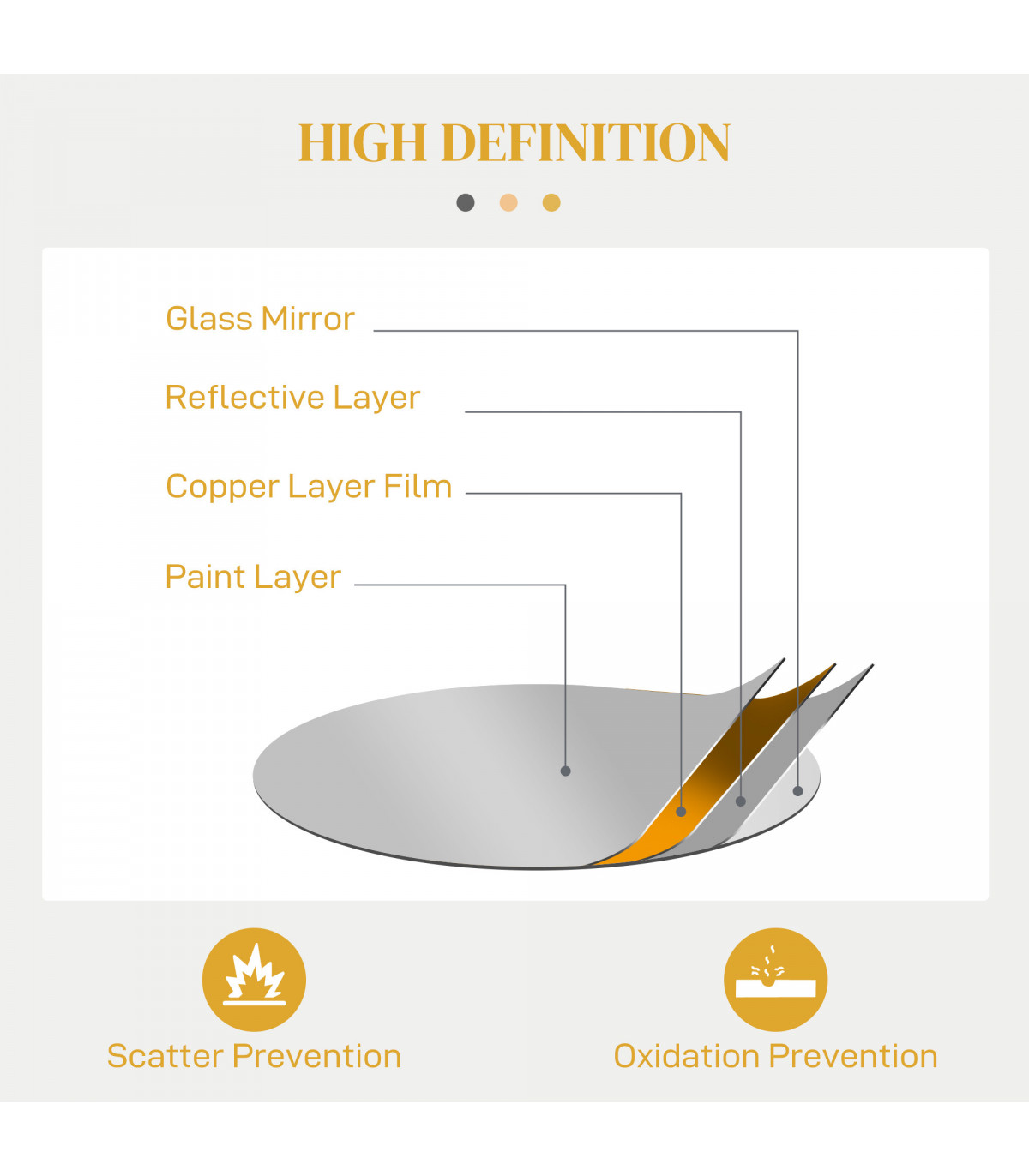 HIGH DEFINITION

Glass Mirror

Reflective Layer

Copper Layer Film

Paint Layer

Scatter Prevention

Oxidation Prevention